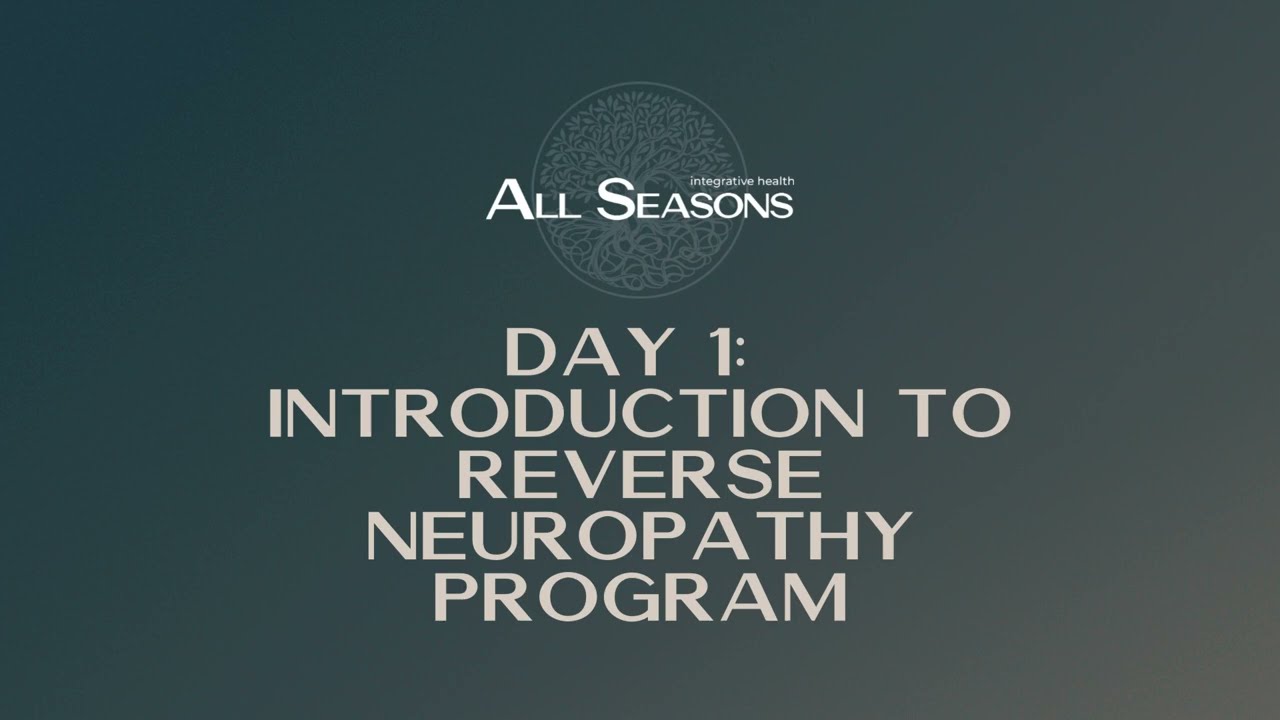 integrative health
ALL SEASONS

DAY 1:
INTRODUCTION TO REVERSE NEUROPATHY PROGRAM